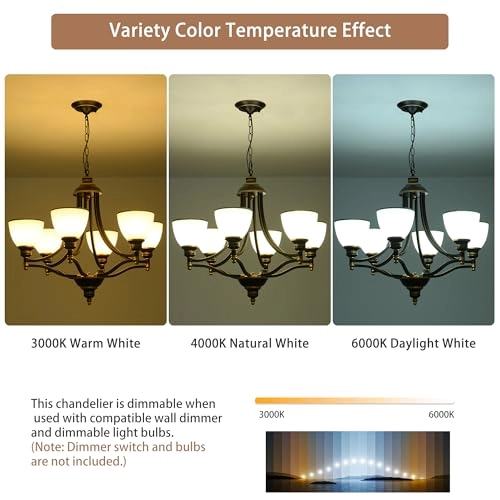 Variety Color Temperature Effect

3000K Warm White

4000K Natural White

6000K Daylight White

This chandelier is dimmable when used with compatible wall dimmer and dimmable light bulbs.
(Note: Dimmer switch and bulbs are not included.)

3000K

6000K